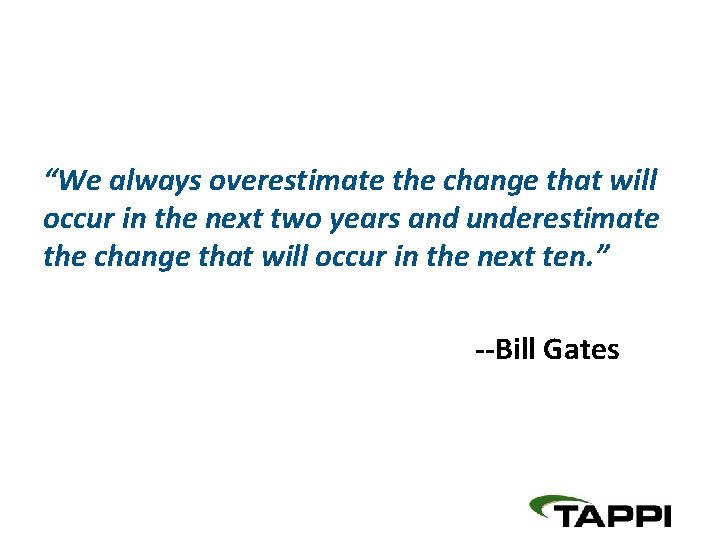 “We always overestimate the change that will occur in the next two years and underestimate the change that will occur in the next ten.”

--Bill Gates

TAPPI